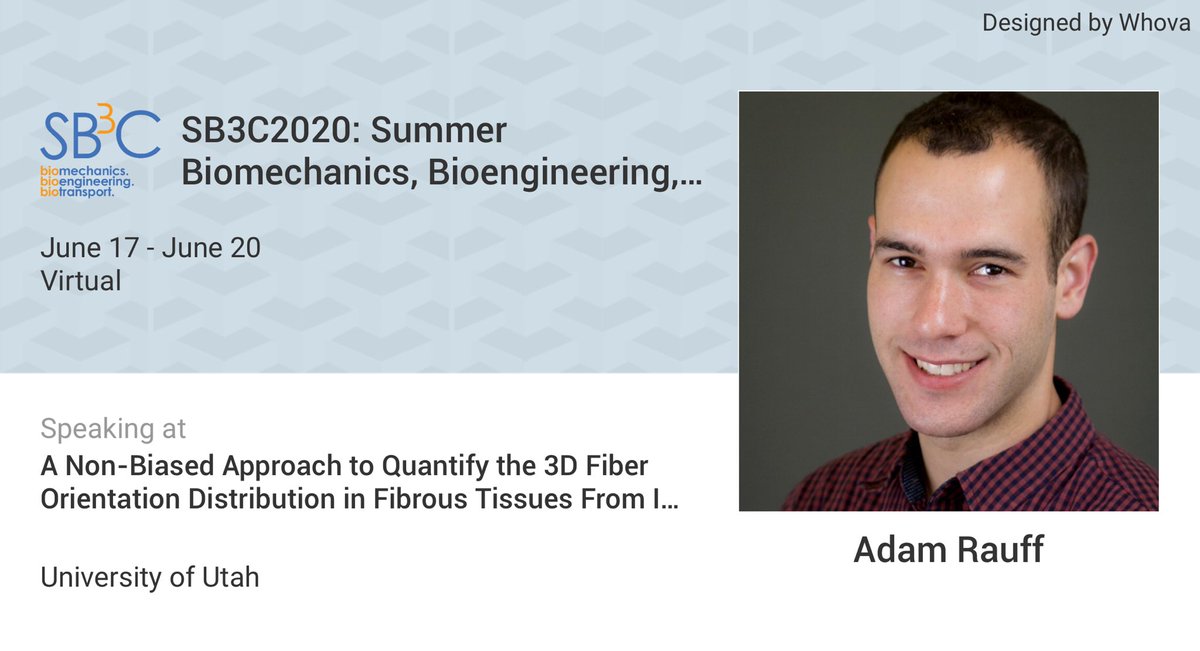 Designed by Whova

SB3C
biomechanics.
bioengineering.
biotransport.

SB3C2020: Summer Biomechanics, Bioengineering,…

June 17 - June 20
Virtual

Speaking at
A Non-Biased Approach to Quantify the 3D Fiber Orientation Distribution in Fibrous Tissues From I…

University of Utah

Adam Rauff